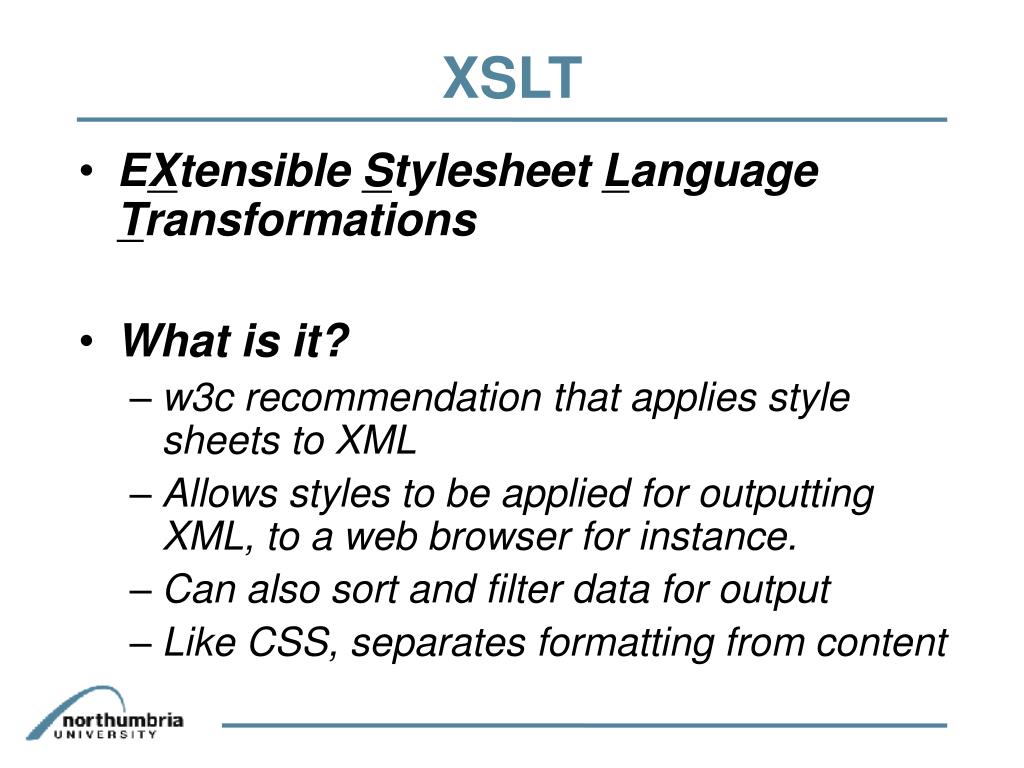 XSLT

• EXtensible Stylesheet Language Transformations

• What is it?
– w3c recommendation that applies style sheets to XML
– Allows styles to be applied for outputting XML, to a web browser for instance.
– Can also sort and filter data for output
– Like CSS, separates formatting from content

northumbria UNIVERSITY